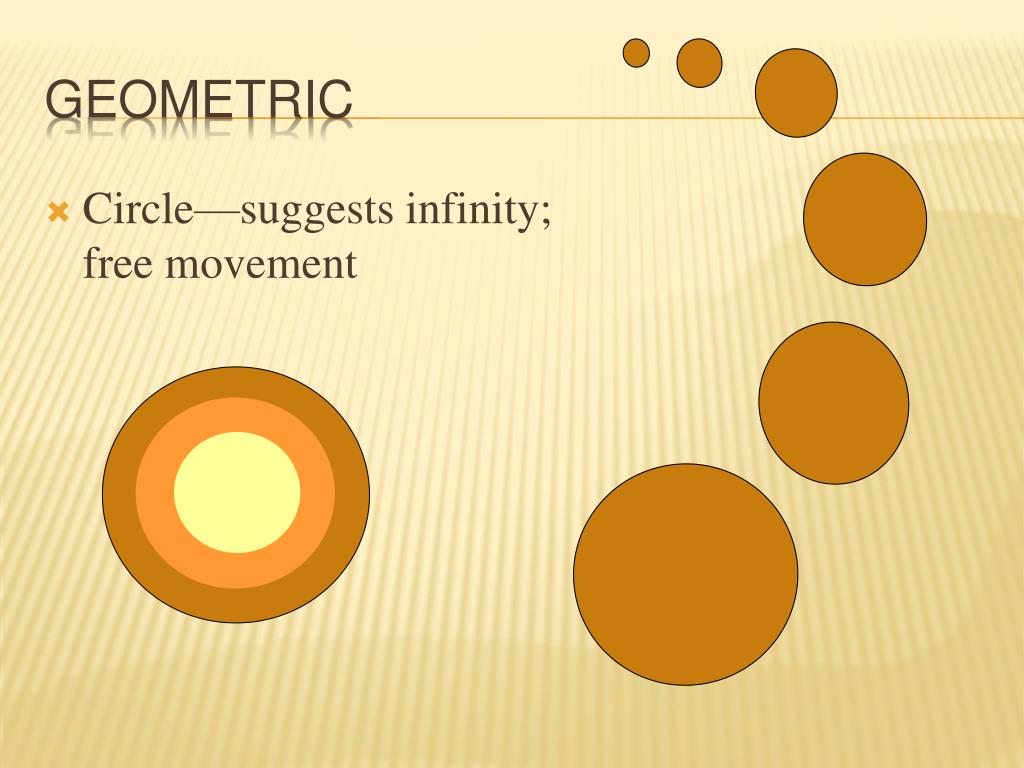 GEOMETRIC

Circle—suggests infinity; free movement